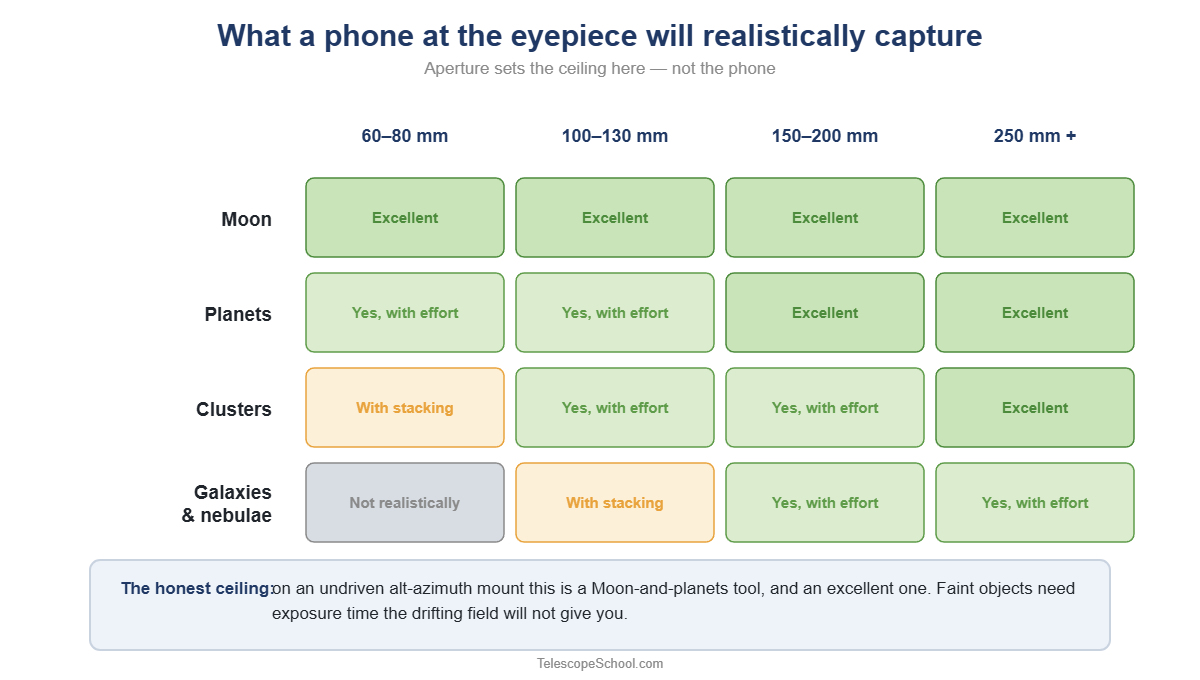 What a phone at the eyepiece will realistically capture

Aperture sets the ceiling here — not the phone

| | 60–80 mm | 100–130 mm | 150–200 mm | 250 mm + |
|---|---|---|---|---|
| Moon | Excellent | Excellent | Excellent | Excellent |
| Planets | Yes, with effort | Yes, with effort | Excellent | Excellent |
| Clusters | With stacking | Yes, with effort | Yes, with effort | Excellent |
| Galaxies & nebulae | Not realistically | With stacking | Yes, with effort | Yes, with effort |

The honest ceiling: on an undriven alt-azimuth mount this is a Moon-and-planets tool, and an excellent one. Faint objects need exposure time the drifting field will not give you.

TelescopeSchool.com